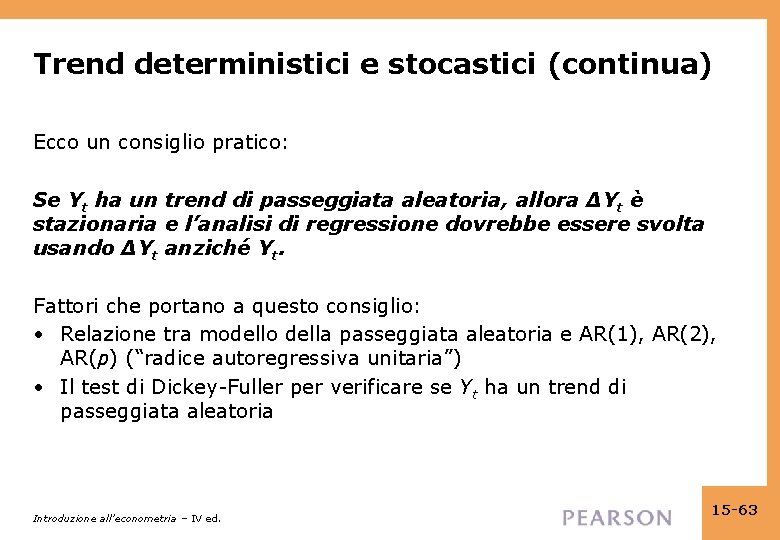 Trend deterministici e stocastici (continua)

Ecco un consiglio pratico:

Se $Y_t$ ha un trend di passeggiata aleatoria, allora $\Delta Y_t$ è stazionaria e l'analisi di regressione dovrebbe essere svolta usando $\Delta Y_t$ anziché $Y_t$.

Fattori che portano a questo consiglio:
• Relazione tra modello della passeggiata aleatoria e AR(1), AR(2), AR($p$) ("radice autoregressiva unitaria")
• Il test di Dickey-Fuller per verificare se $Y_t$ ha un trend di passeggiata aleatoria

Introduzione all'econometria – IV ed.

PEARSON

15-63